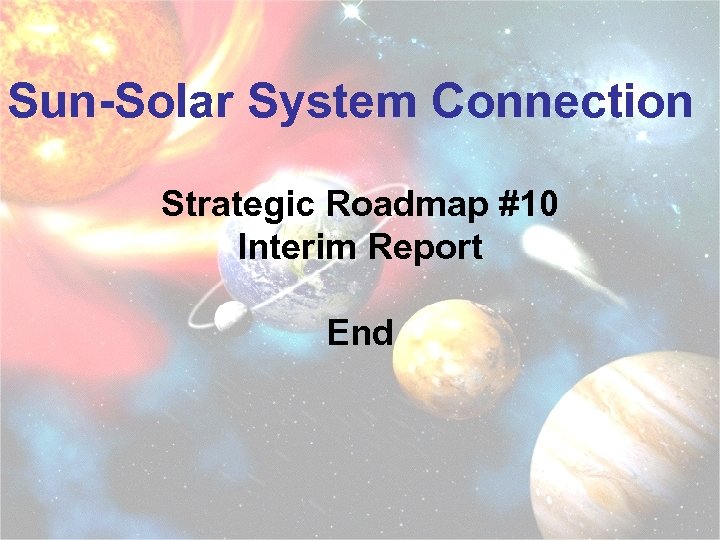 Sun-Solar System Connection

Strategic Roadmap #10
Interim Report

End